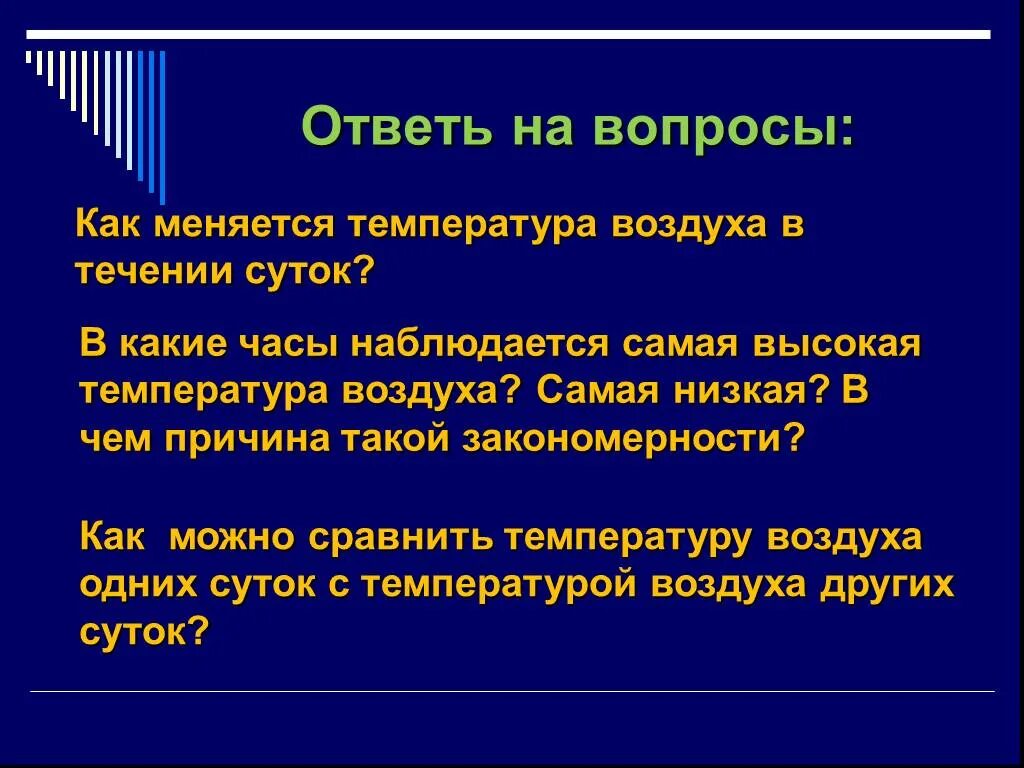 Ответь на вопросы:

Как меняется температура воздуха в течении суток?

В какие часы наблюдается самая высокая температура воздуха? Самая низкая? В чем причина такой закономерности?

Как можно сравнить температуру воздуха одних суток с температурой воздуха других суток?